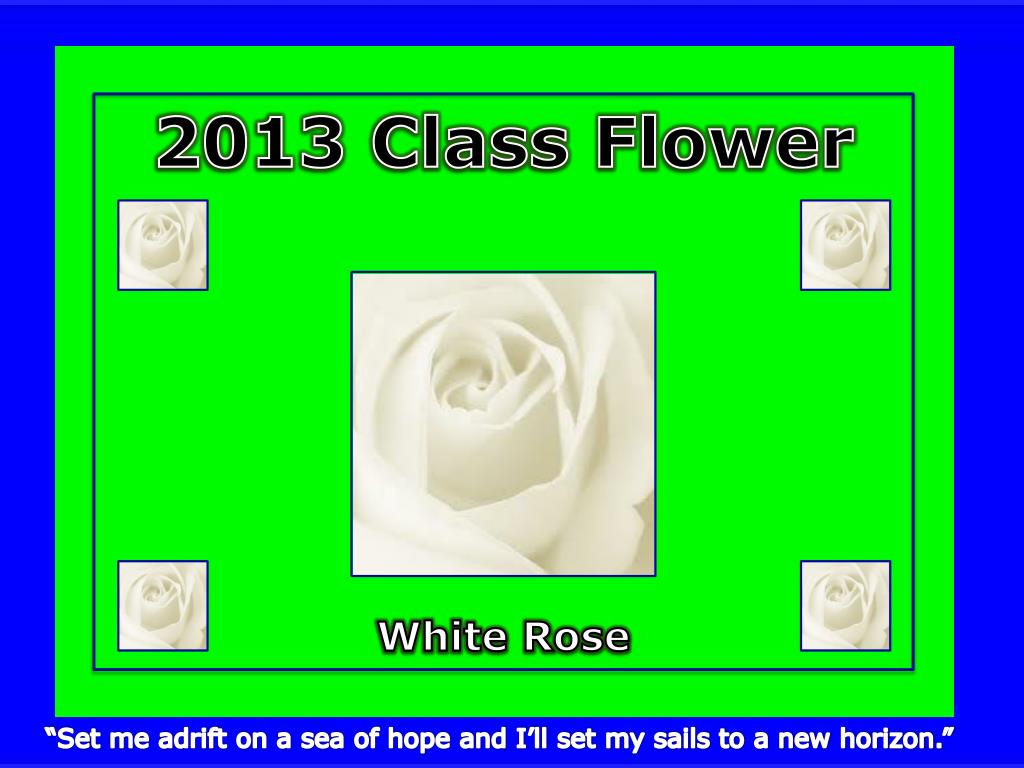 2013 Class Flower

White Rose

“Set me adrift on a sea of hope and I’ll set my sails to a new horizon.”